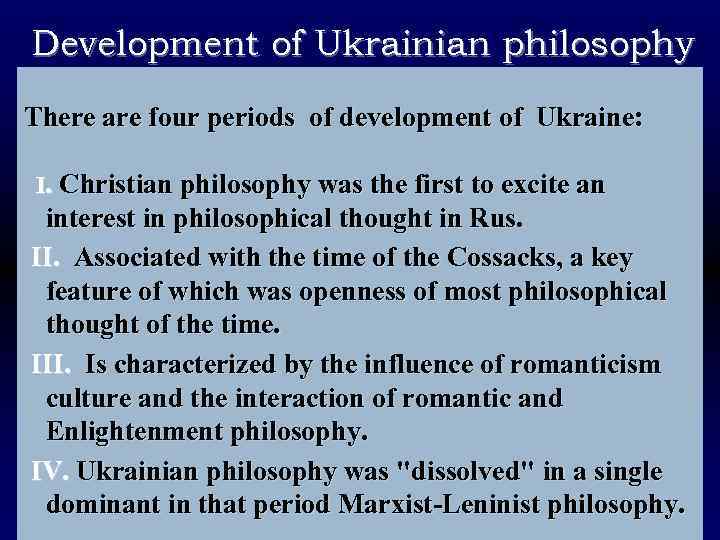 Development of Ukrainian philosophy

There are four periods of development of Ukraine:

I. Christian philosophy was the first to excite an interest in philosophical thought in Rus.

II. Associated with the time of the Cossacks, a key feature of which was openness of most philosophical thought of the time.

III. Is characterized by the influence of romanticism culture and the interaction of romantic and Enlightenment philosophy.

IV. Ukrainian philosophy was "dissolved" in a single dominant in that period Marxist-Leninist philosophy.